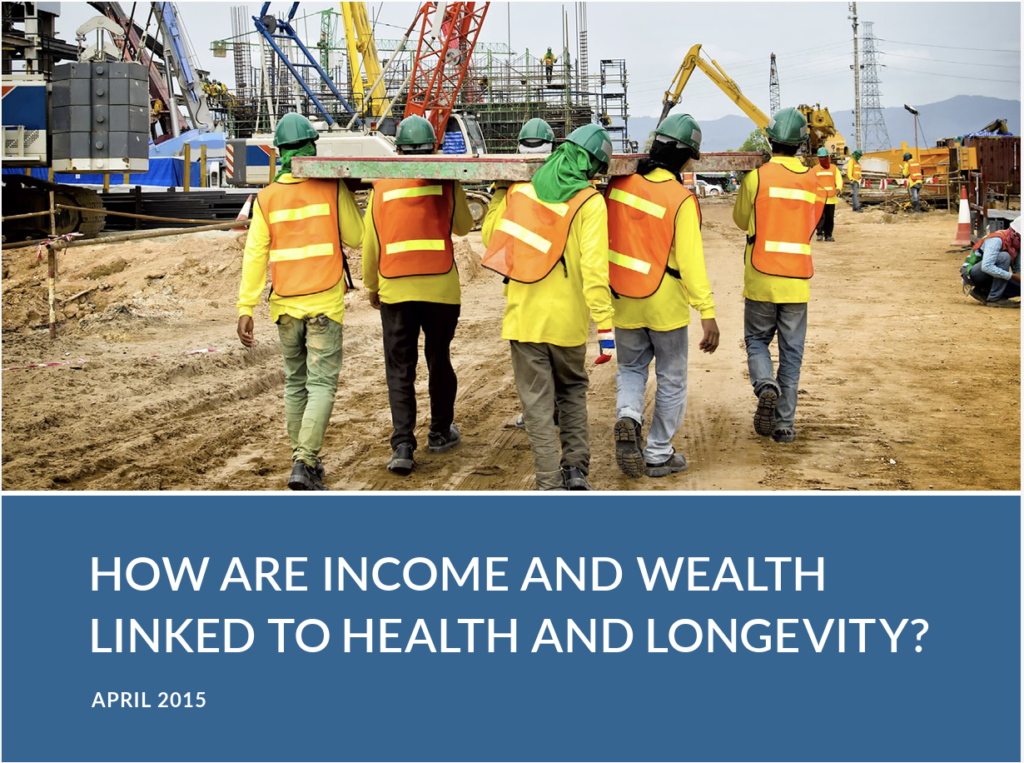 HOW ARE INCOME AND WEALTH LINKED TO HEALTH AND LONGEVITY?

APRIL 2015